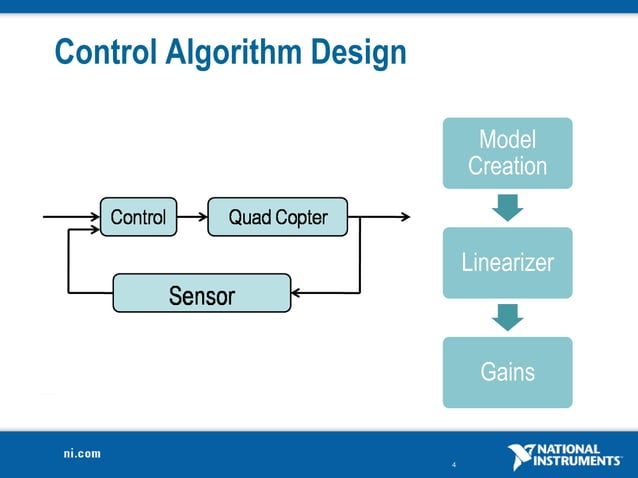 Control Algorithm Design

Control

Quad Copter

Sensor

Model Creation

Linearizer

Gains

ni.com

4

NATIONAL INSTRUMENTS